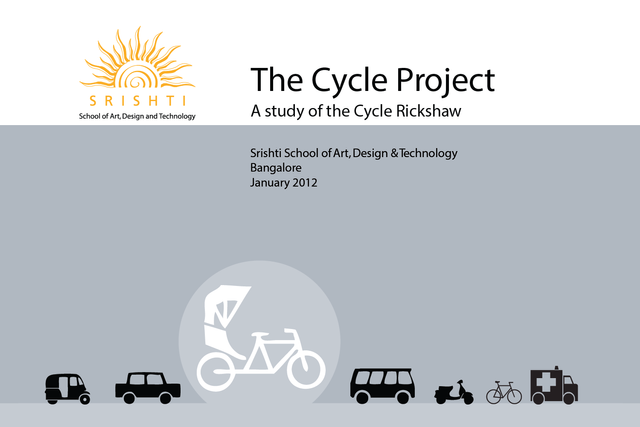 SRISHTI
School of Art, Design and Technology

The Cycle Project
A study of the Cycle Rickshaw

Srishti School of Art, Design & Technology
Bangalore
January 2012